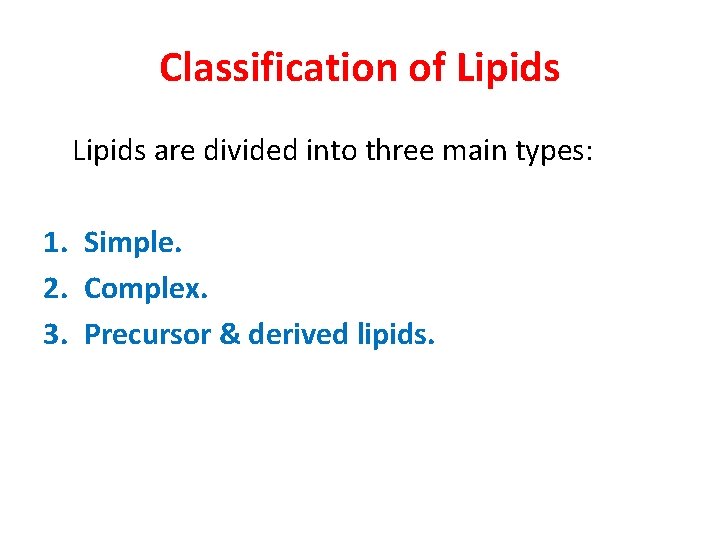 Classification of Lipids

Lipids are divided into three main types:

1. Simple.
2. Complex.
3. Precursor & derived lipids.